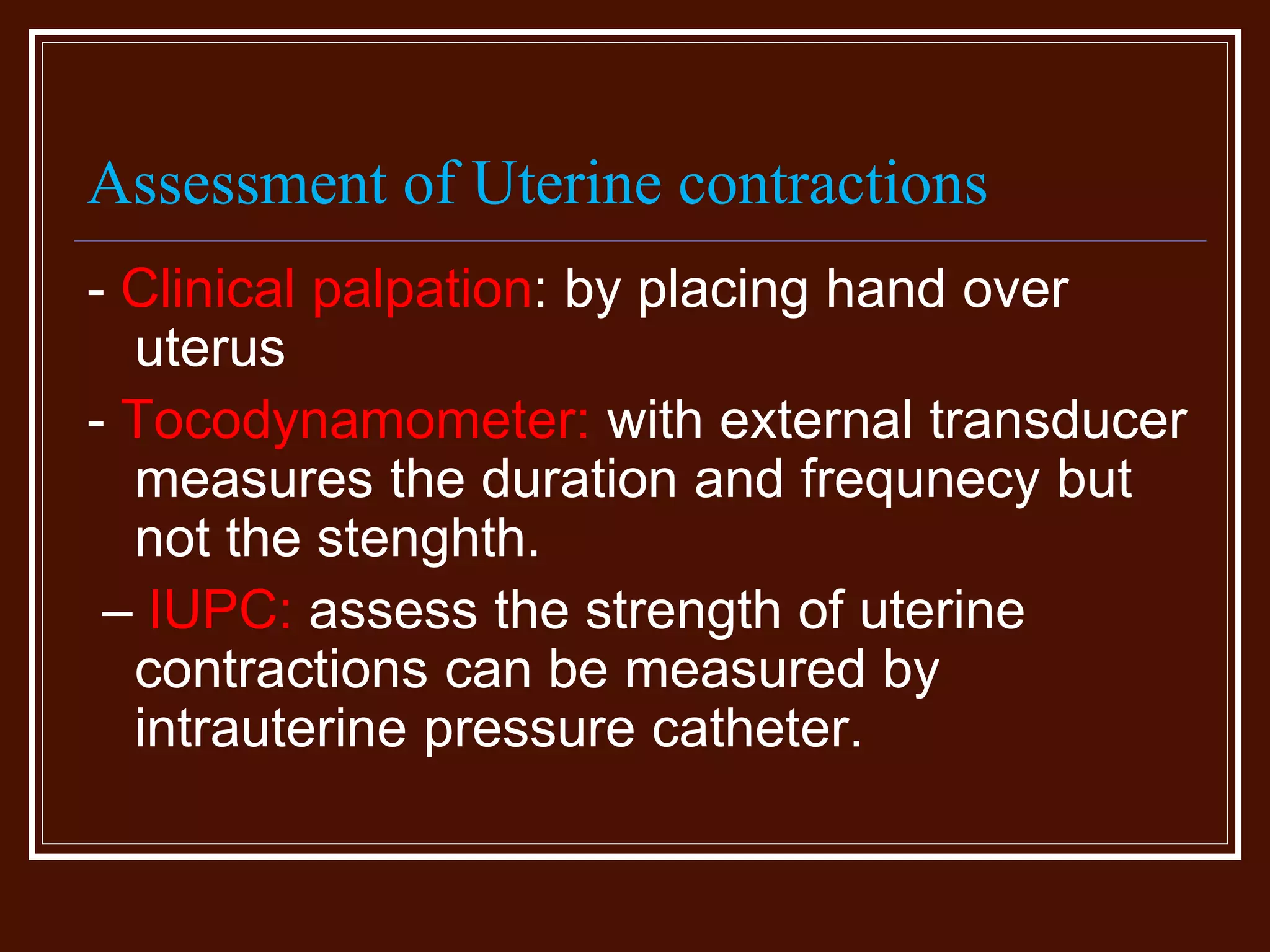 Assessment of Uterine contractions

- Clinical palpation: by placing hand over uterus

- Tocodynamometer: with external transducer measures the duration and frequnecy but not the stenghth.

– IUPC: assess the strength of uterine contractions can be measured by intrauterine pressure catheter.